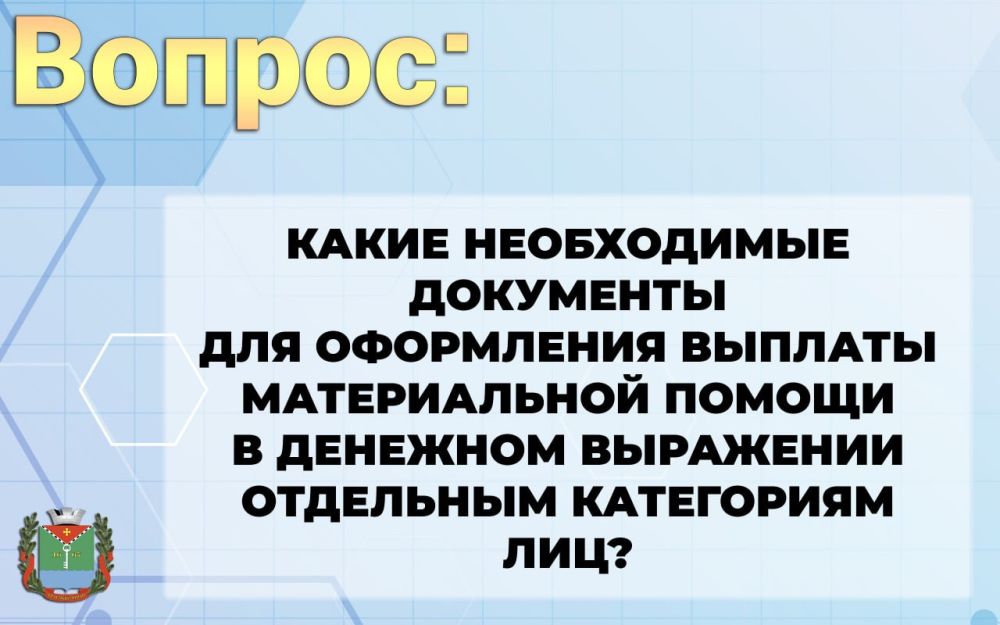 Вопрос:

КАКИЕ НЕОБХОДИМЫЕ ДОКУМЕНТЫ ДЛЯ ОФОРМЛЕНИЯ ВЫПЛАТЫ МАТЕРИАЛЬНОЙ ПОМОЩИ В ДЕНЕЖНОМ ВЫРАЖЕНИИ ОТДЕЛЬНЫМ КАТЕГОРИЯМ ЛИЦ?